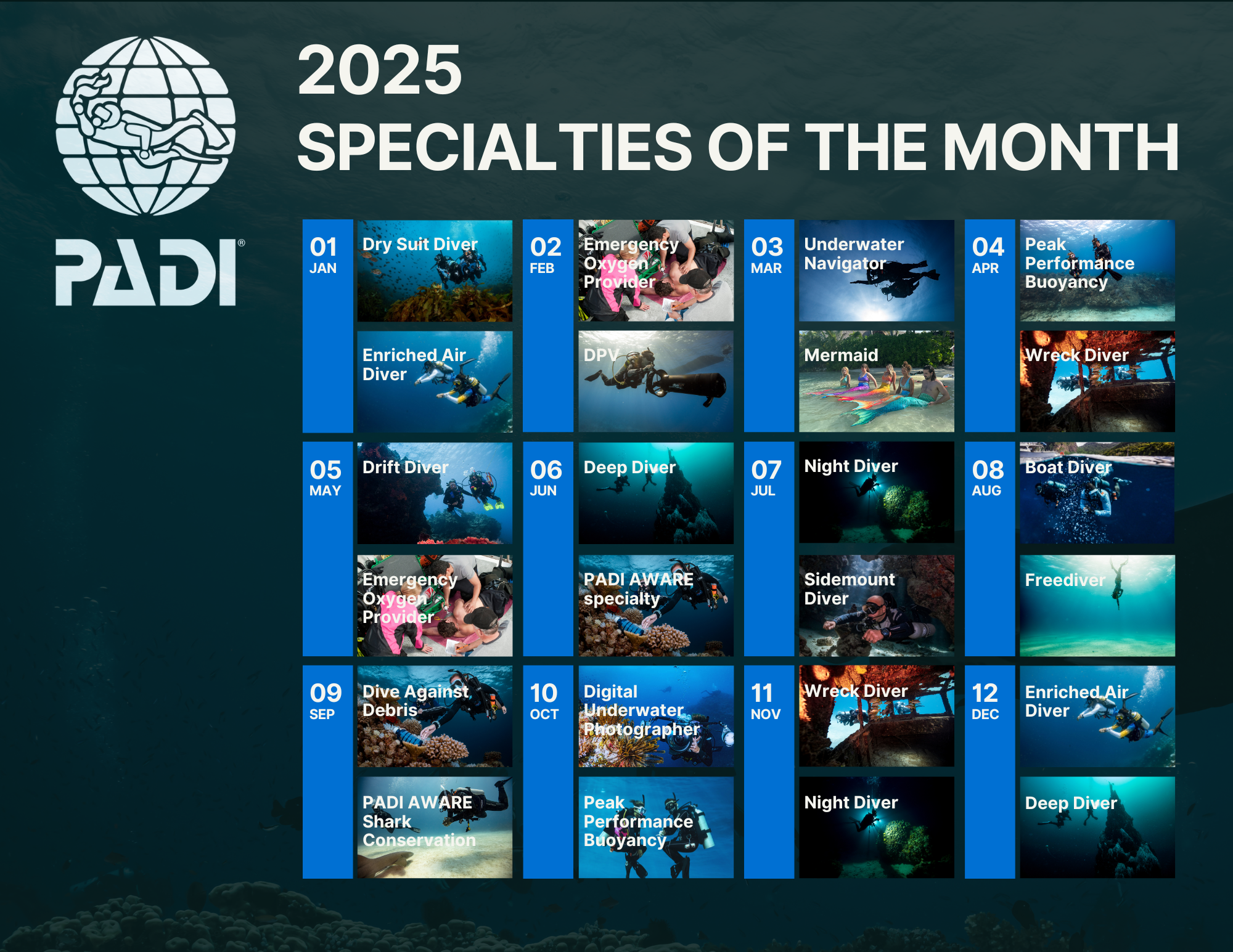 PADI®

2025
SPECIALTIES OF THE MONTH

01
JAN
Dry Suit Diver
Enriched Air Diver

02
FEB
Emergency Oxygen Provider
DPV

03
MAR
Underwater Navigator
Mermaid

04
APR
Peak Performance Buoyancy
Wreck Diver

05
MAY
Drift Diver
Emergency Oxygen Provider

06
JUN
Deep Diver
PADI AWARE specialty

07
JUL
Night Diver
Sidemount Diver

08
AUG
Boat Diver
Freediver

09
SEP
Dive Against Debris
PADI AWARE Shark Conservation

10
OCT
Digital Underwater Photographer
Peak Performance Buoyancy

11
NOV
Wreck Diver
Night Diver

12
DEC
Enriched Air Diver
Deep Diver